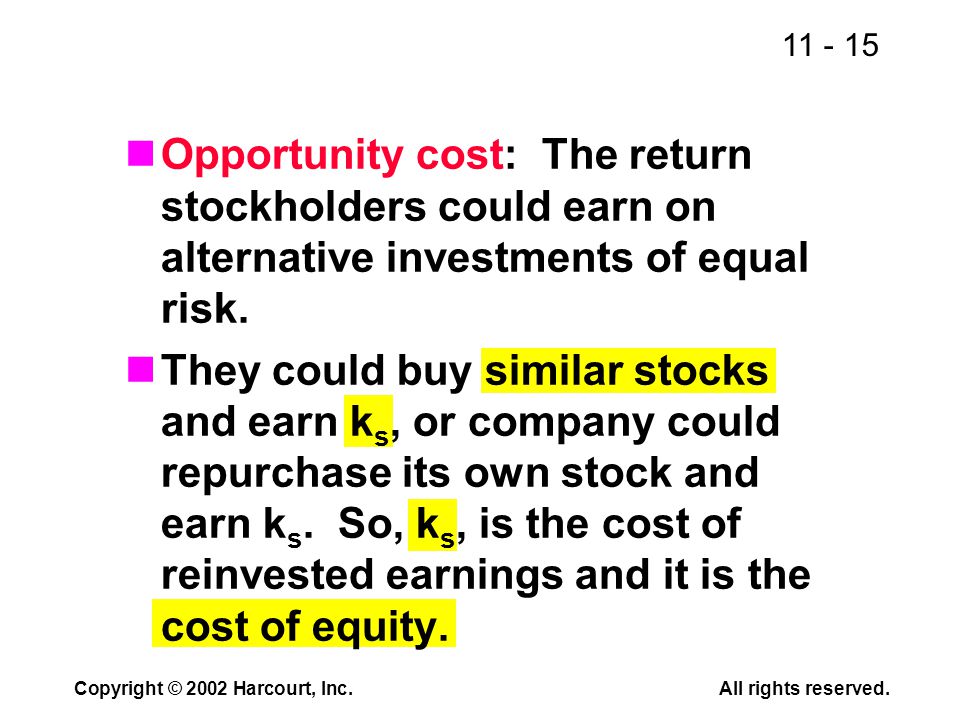 11 - 15

Opportunity cost: The return stockholders could earn on alternative investments of equal risk.

They could buy similar stocks and earn $k_s$, or company could repurchase its own stock and earn $k_s$. So, $k_s$, is the cost of reinvested earnings and it is the cost of equity.

Copyright © 2002 Harcourt, Inc.

All rights reserved.